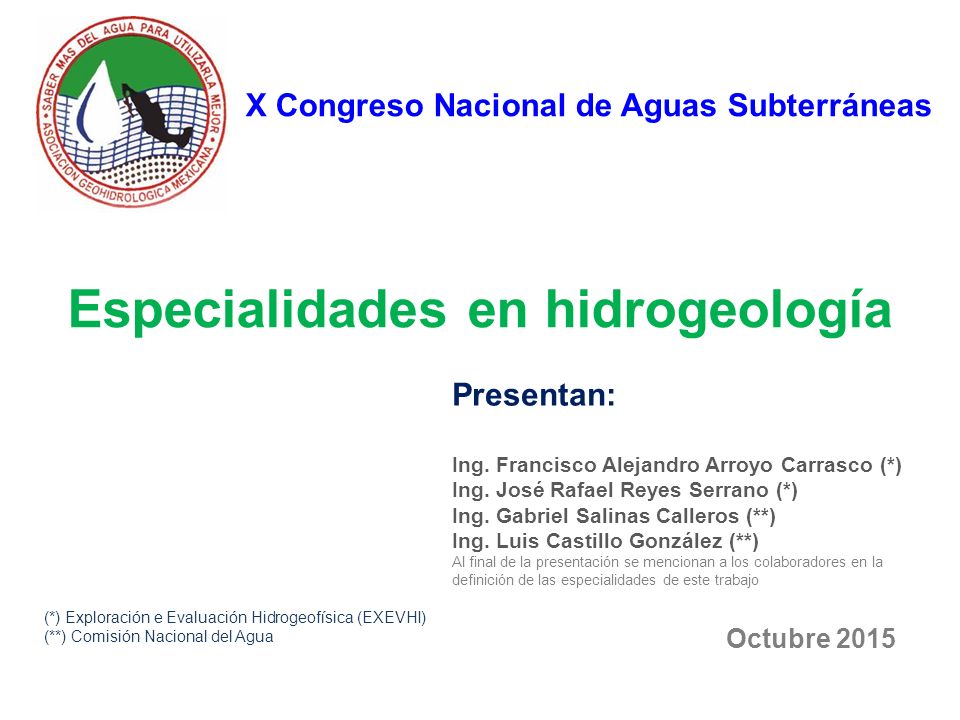 SABER MAS DEL AGUA PARA UTILIZARLA MEJOR
ASOCIACION GEOHIDROLOGICA MEXICANA

X Congreso Nacional de Aguas Subterráneas

Especialidades en hidrogeología

Presentan:

Ing. Francisco Alejandro Arroyo Carrasco (*)
Ing. José Rafael Reyes Serrano (*)
Ing. Gabriel Salinas Calleros (**)
Ing. Luis Castillo González (**)
Al final de la presentación se mencionan a los colaboradores en la definición de las especialidades de este trabajo

(*) Exploración e Evaluación Hidrogeofísica (EXEVHI)
(**) Comisión Nacional del Agua

Octubre 2015